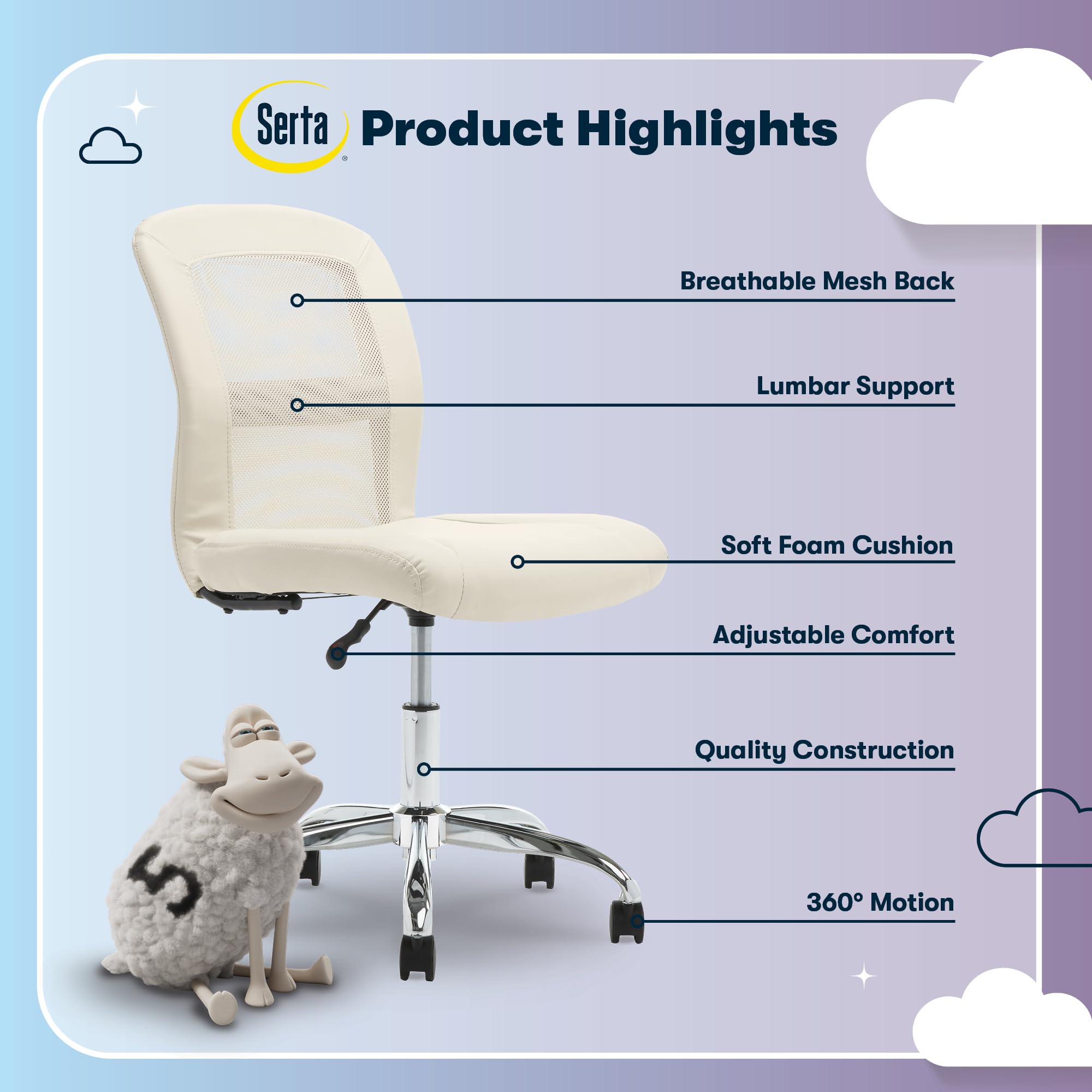 Serta® Product Highlights

Breathable Mesh Back

Lumbar Support

Soft Foam Cushion

Adjustable Comfort

Quality Construction

360° Motion

5